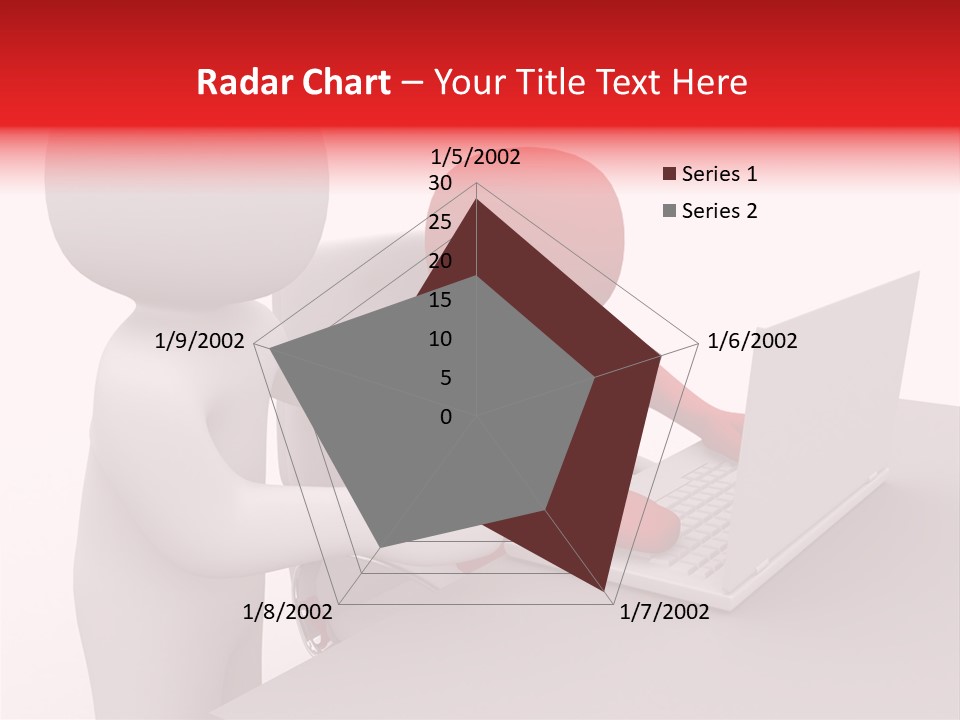 Radar Chart – Your Title Text Here

1/5/2002
30
25
20
15
10
5
0
1/6/2002
1/7/2002
1/8/2002
1/9/2002

Series 1
Series 2